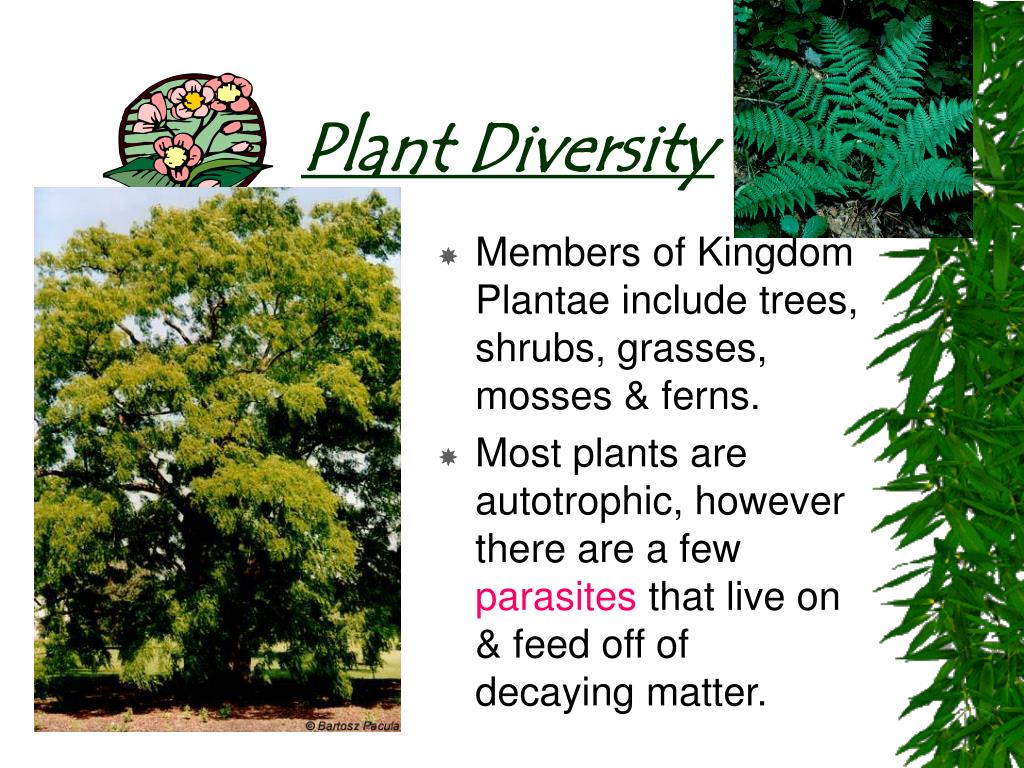 Plant Diversity

Members of Kingdom Plantae include trees, shrubs, grasses, mosses & ferns.

Most plants are autotrophic, however there are a few parasites that live on & feed off of decaying matter.

© Bartosz Pacula